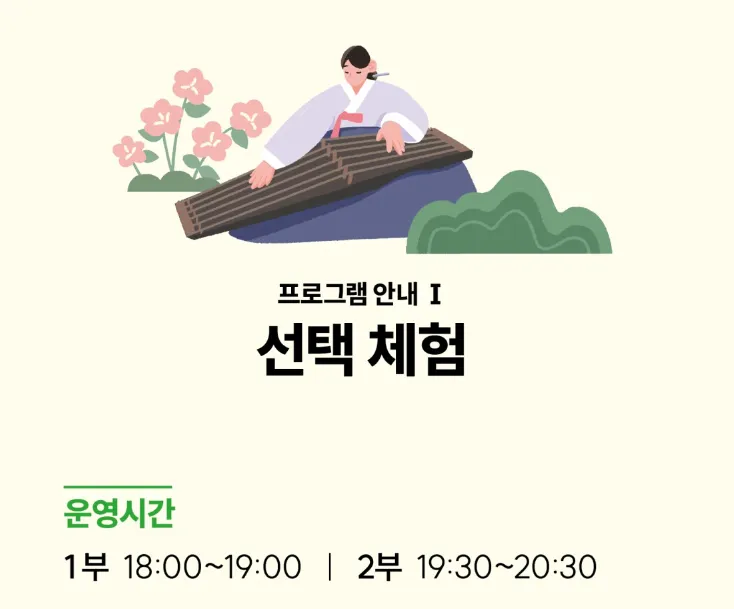 프로그램 안내 I
선택 체험

운영시간
1부 18:00~19:00 | 2부 19:30~20:30